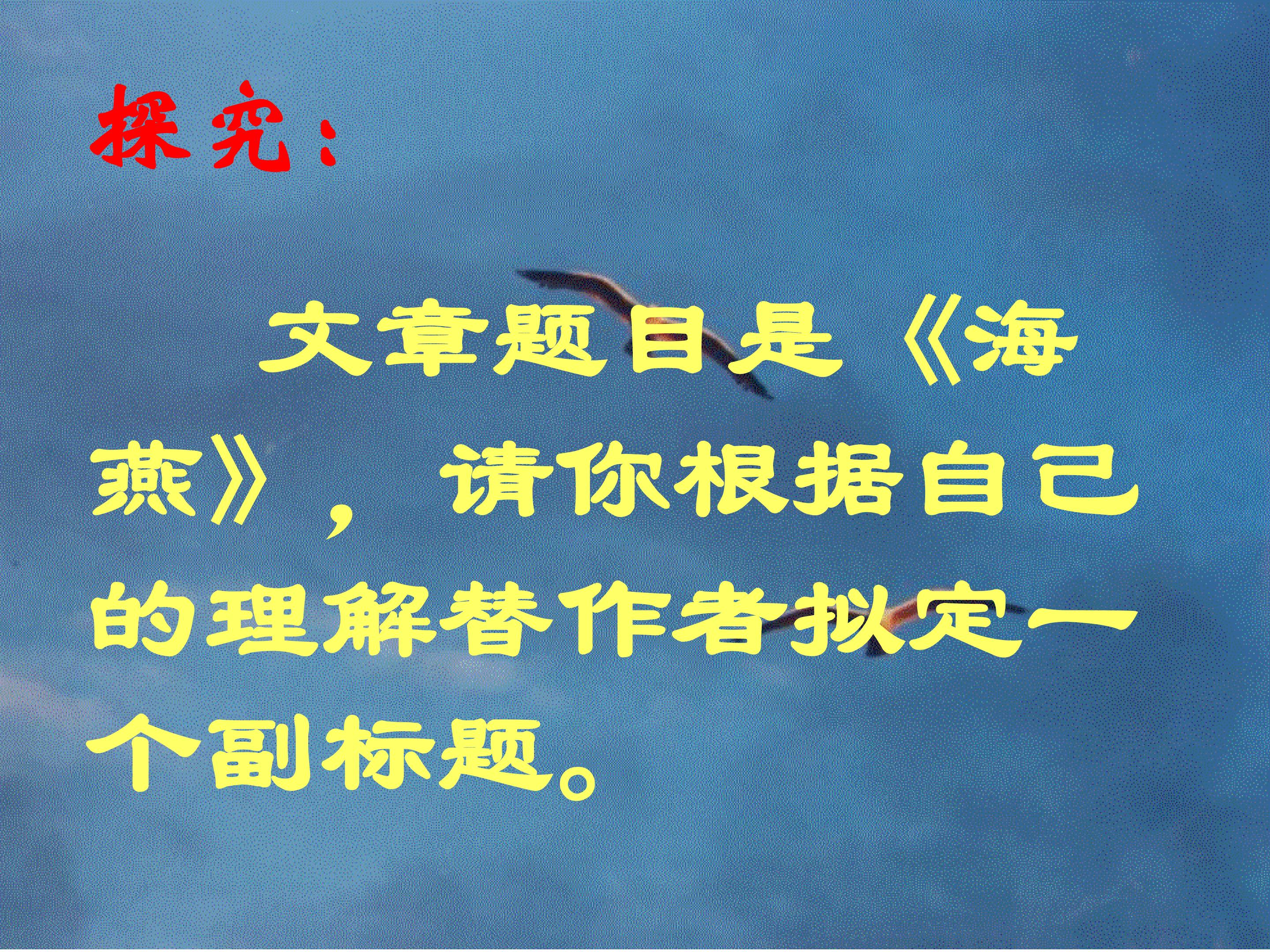 探究：

文章题目是《海燕》，请你根据自己的理解替作者拟定一个副标题。